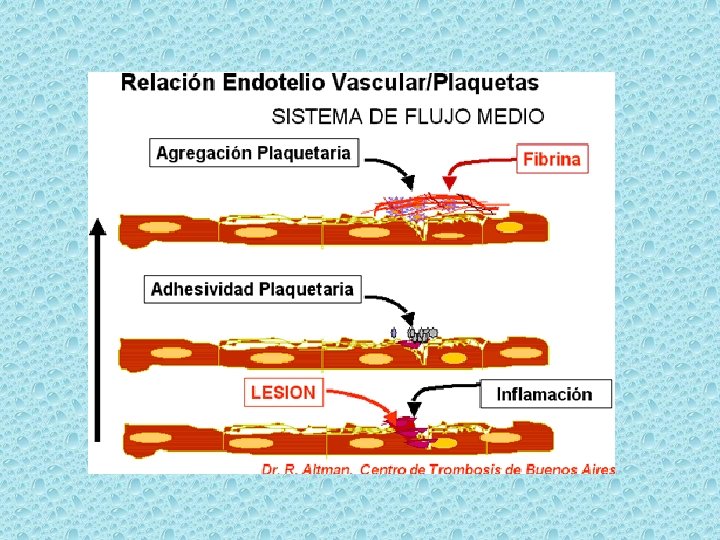 Relación Endotelio Vascular/Plaquetas

SISTEMA DE FLUJO MEDIO

Agregación Plaquetaria

Fibrina

Adhesividad Plaquetaria

LESION

Inflamación

Dr. R. Altman. Centro de Trombosis de Buenos Aires